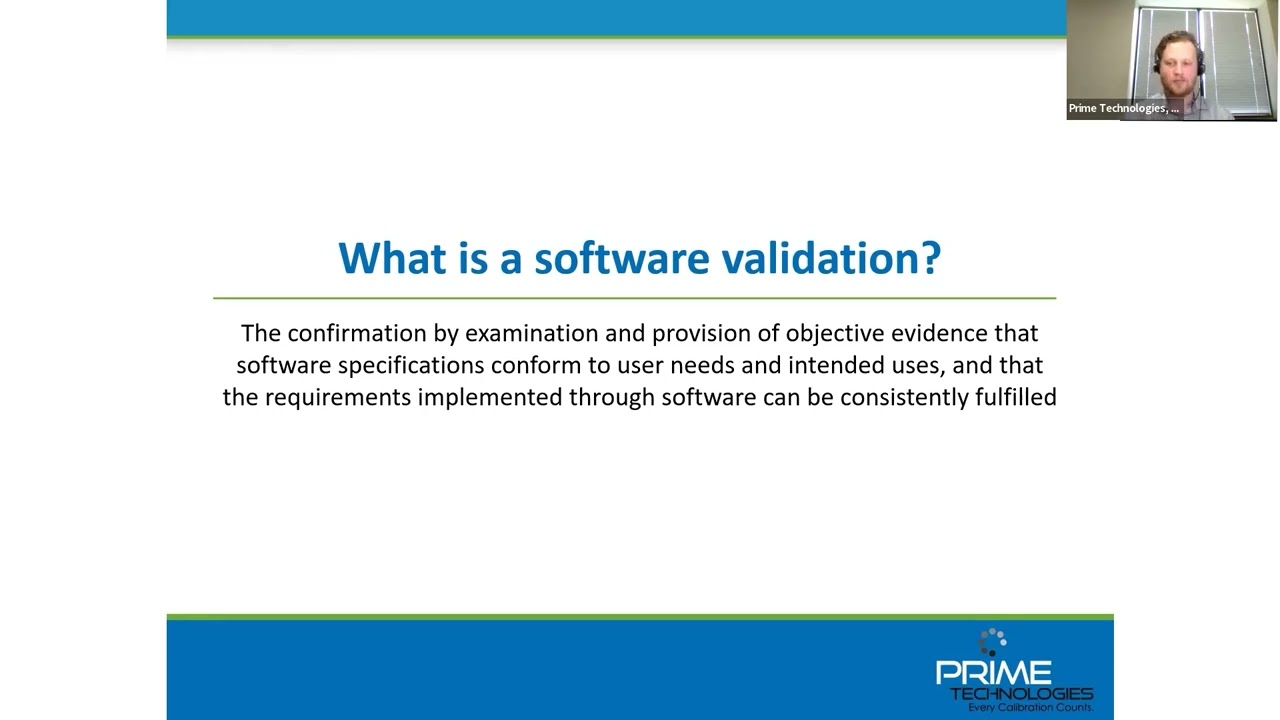 Prime Technologies, ...

What is a software validation?

The confirmation by examination and provision of objective evidence that software specifications conform to user needs and intended uses, and that the requirements implemented through software can be consistently fulfilled

PRIME TECHNOLOGIES
Every Calibration Counts.